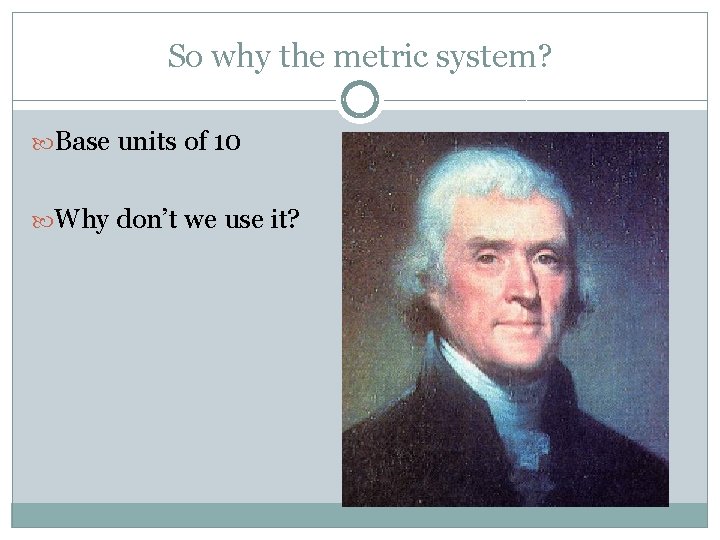 So why the metric system?

Base units of 10

Why don’t we use it?